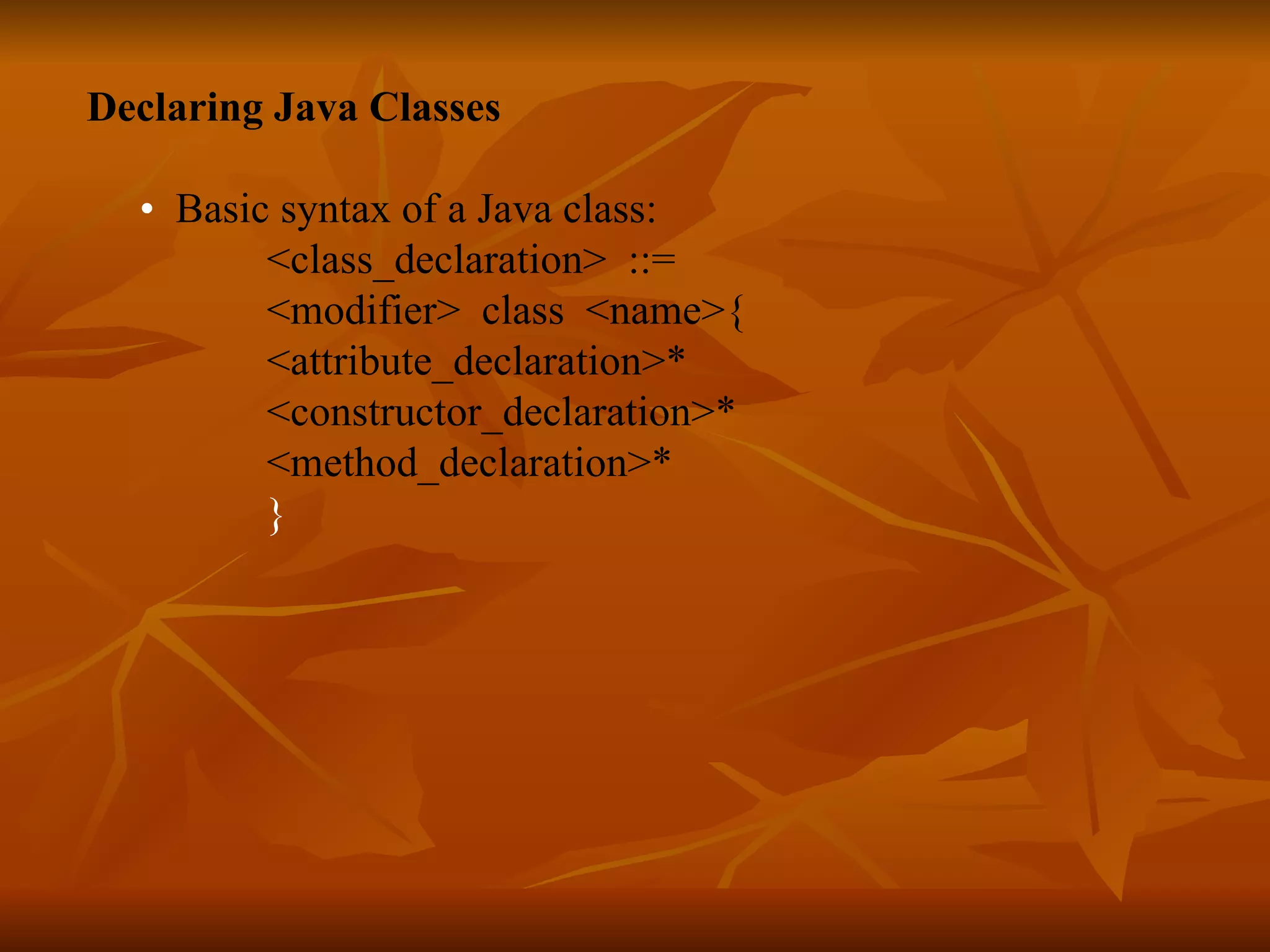 Declaring Java Classes

• Basic syntax of a Java class:

<class_declaration> ::=
<modifier> class <name>{
<attribute_declaration>*
<constructor_declaration>*
<method_declaration>*
}